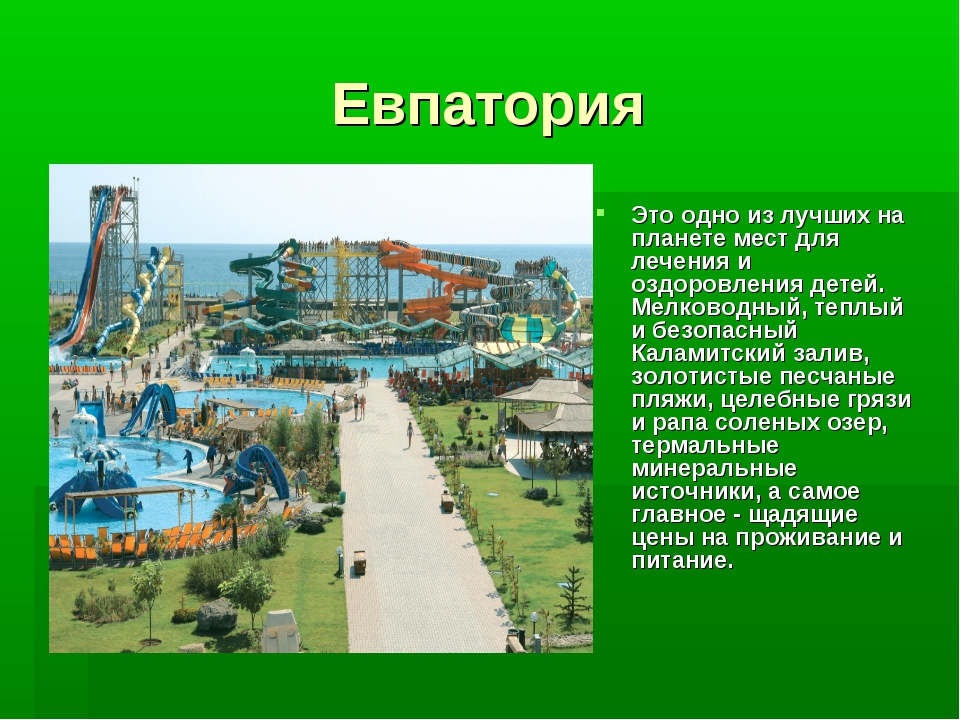 Евпатория

Это одно из лучших на планете мест для лечения и оздоровления детей. Мелководный, теплый и безопасный Каламитский залив, золотистые песчаные пляжи, целебные грязи и рапа соленых озер, термальные минеральные источники, а самое главное - щадящие цены на проживание и питание.